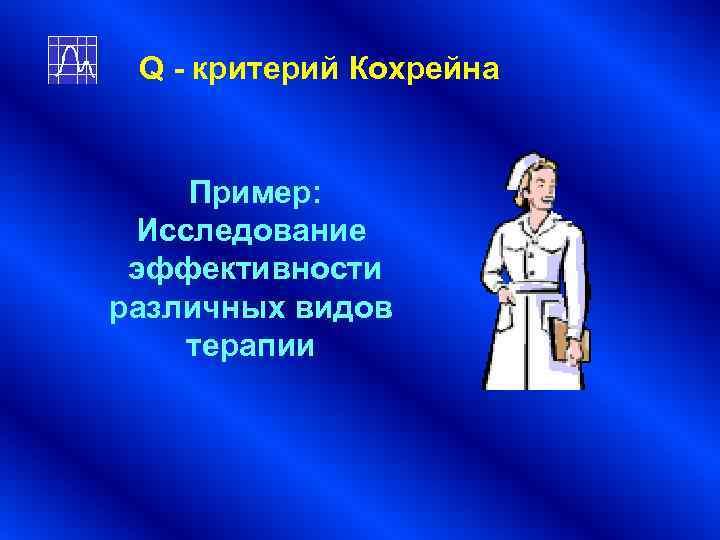 Q - критерий Кохрейна

Пример:
Исследование эффективности различных видов терапии